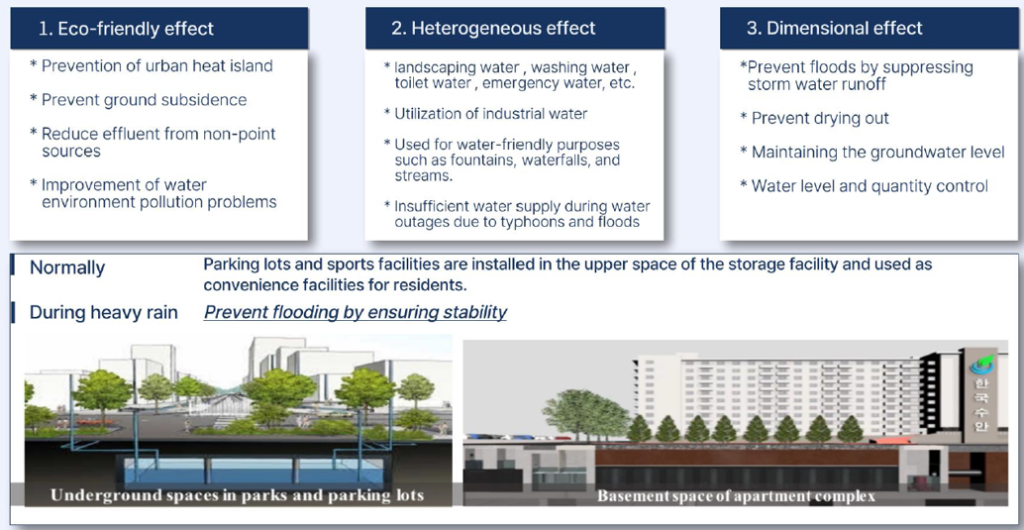 1. Eco-friendly effect

* Prevention of urban heat island

* Prevent ground subsidence

* Reduce effluent from non-point sources

* Improvement of water environment pollution problems

2. Heterogeneous effect

* landscaping water , washing water , toilet water , emergency water, etc.

* Utilization of industrial water

* Used for water-friendly purposes such as fountains, waterfalls, and streams.

* Insufficient water supply during water outages due to typhoons and floods

3. Dimensional effect

*Prevent floods by suppressing storm water runoff

* Prevent drying out

* Maintaining the groundwater level

* Water level and quantity control

Normally Parking lots and sports facilities are installed in the upper space of the storage facility and used as convenience facilities for residents.

During heavy rain Prevent flooding by ensuring stability

Underground spaces in parks and parking lots

한국수안

Basement space of apartment complex